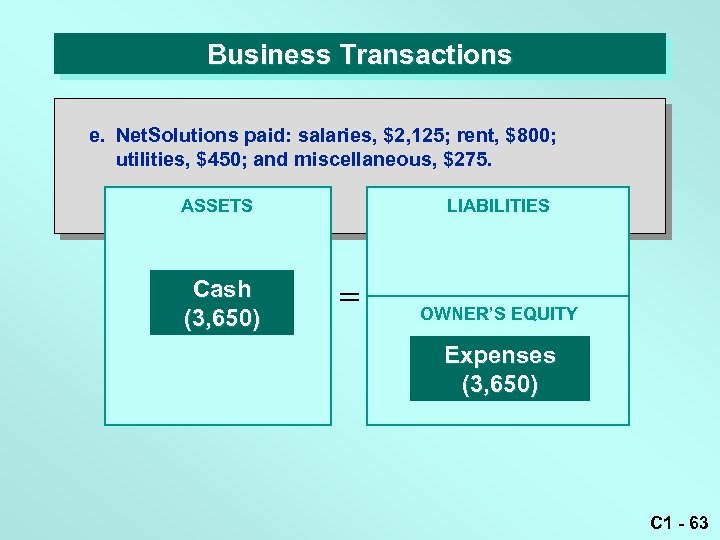 Business Transactions

e. NetSolutions paid: salaries, \$2,125; rent, \$800; utilities, \$450; and miscellaneous, \$275.

ASSETS

Cash
(3,650)

=

LIABILITIES

OWNER'S EQUITY

Expenses
(3,650)

C1 - 63